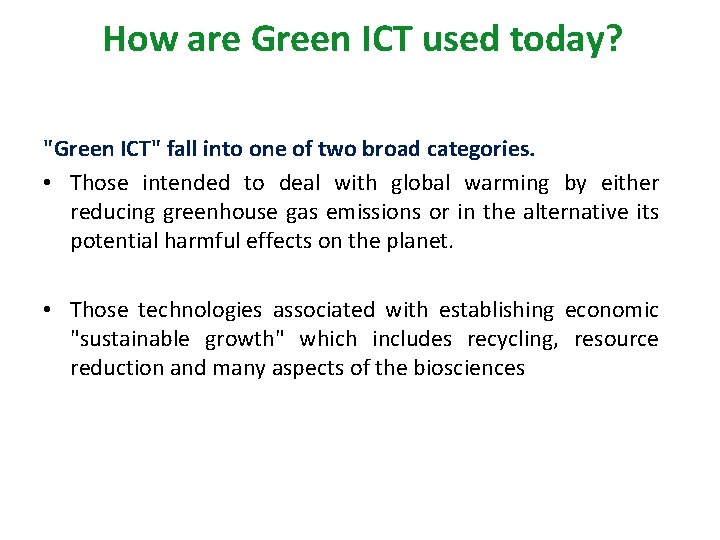 How are Green ICT used today?

"Green ICT" fall into one of two broad categories.

• Those intended to deal with global warming by either reducing greenhouse gas emissions or in the alternative its potential harmful effects on the planet.

• Those technologies associated with establishing economic "sustainable growth" which includes recycling, resource reduction and many aspects of the biosciences